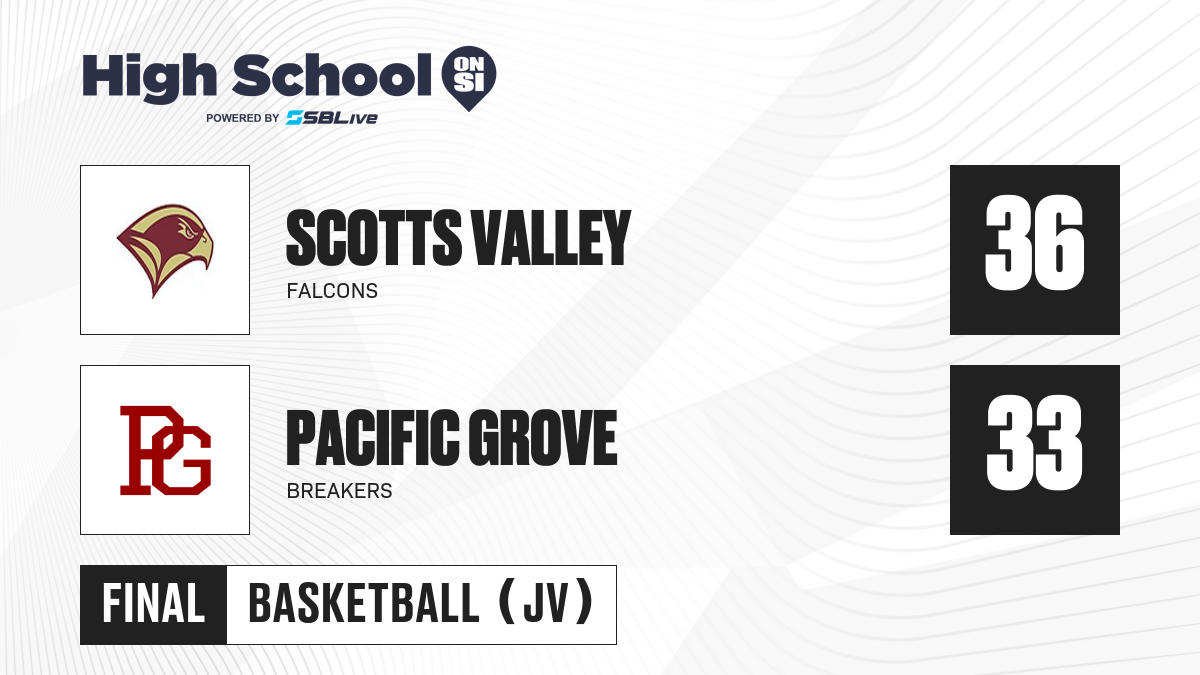 High School ON SI
POWERED BY SBLive

SCOTTS VALLEY
FALCONS
36

PG
PACIFIC GROVE
BREAKERS
33

FINAL BASKETBALL (JV)